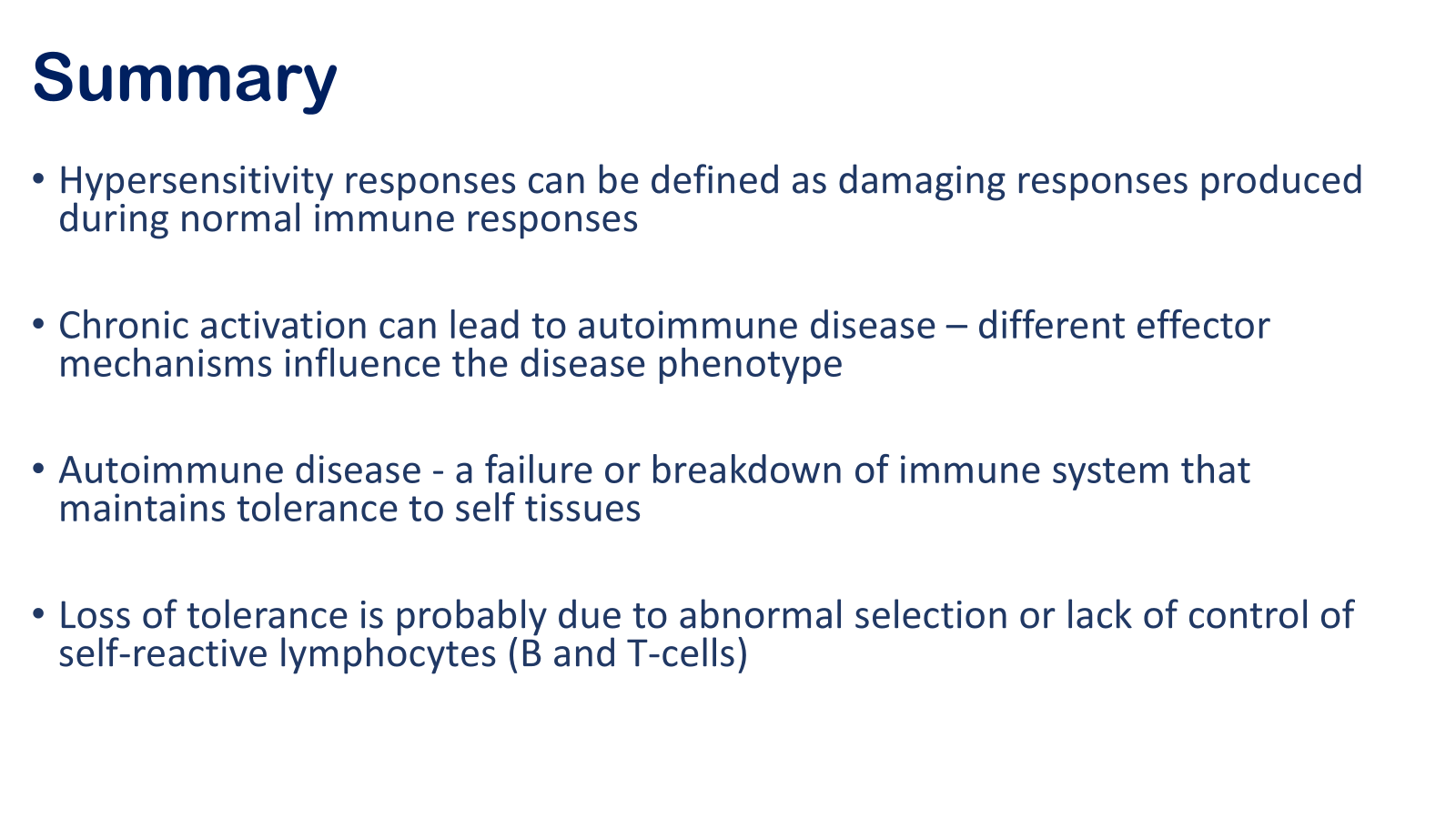 Summary

• Hypersensitivity responses can be defined as damaging responses produced during normal immune responses

• Chronic activation can lead to autoimmune disease – different effector mechanisms influence the disease phenotype

• Autoimmune disease - a failure or breakdown of immune system that maintains tolerance to self tissues

• Loss of tolerance is probably due to abnormal selection or lack of control of self-reactive lymphocytes (B and T-cells)